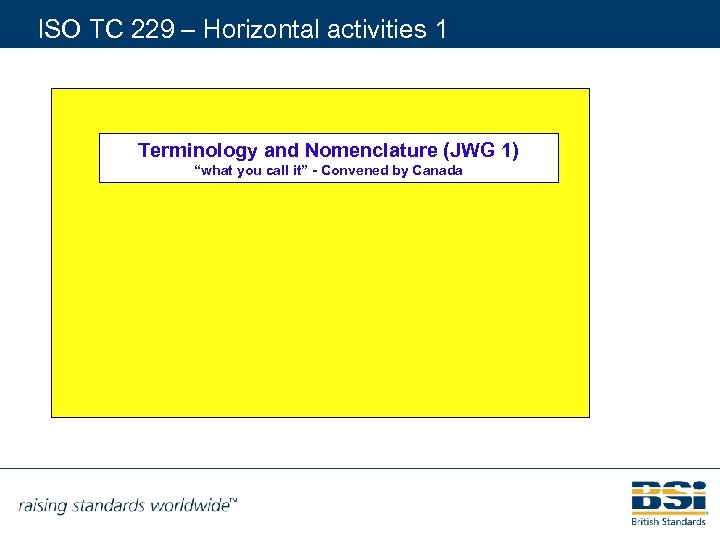 ISO TC 229 – Horizontal activities 1

Terminology and Nomenclature (JWG 1)
"what you call it" - Convened by Canada

raising standards worldwide™

BSI
British Standards